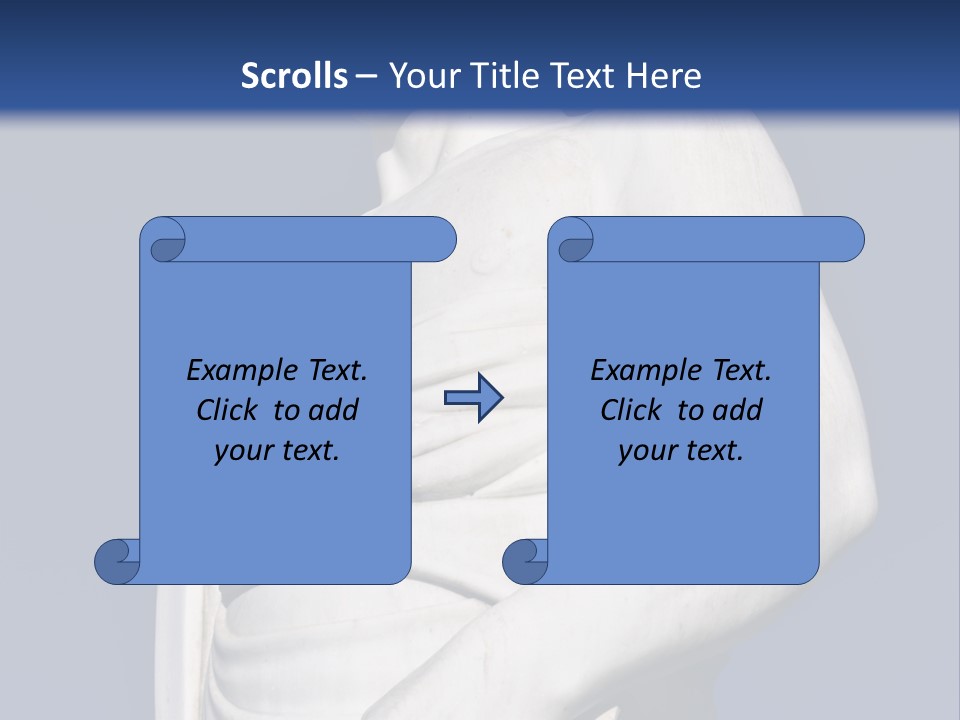 Scrolls – Your Title Text Here

Example Text. Click to add your text.

Example Text. Click to add your text.